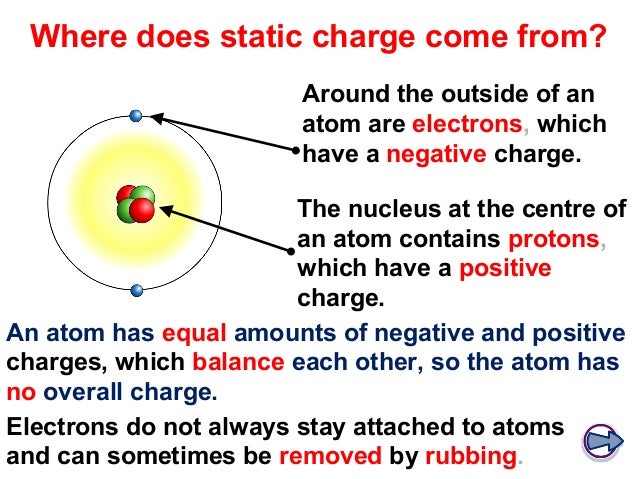 Where does static charge come from?

Around the outside of an atom are electrons, which have a negative charge.

The nucleus at the centre of an atom contains protons, which have a positive charge.

An atom has equal amounts of negative and positive charges, which balance each other, so the atom has no overall charge.

Electrons do not always stay attached to atoms and can sometimes be removed by rubbing.